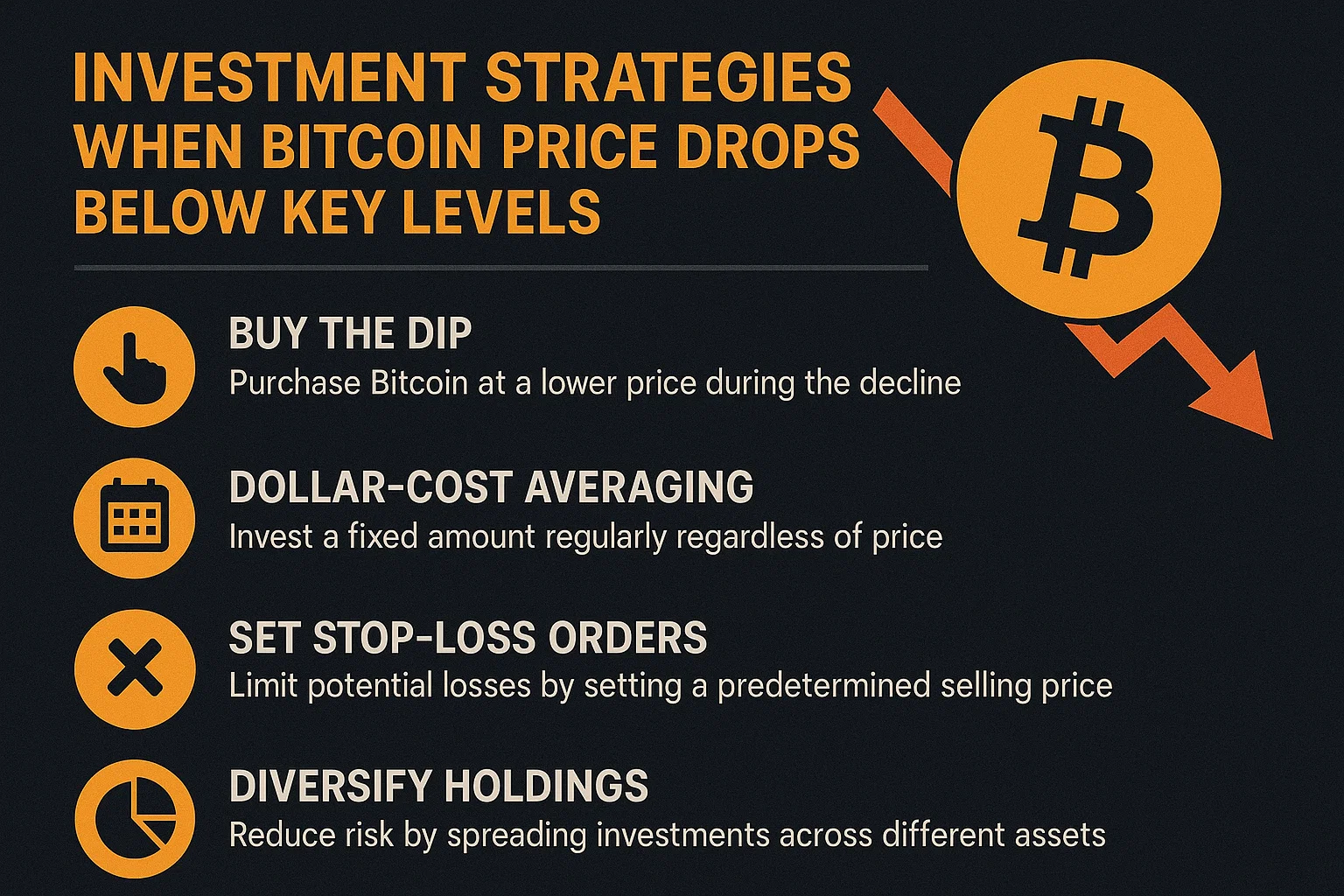 INVESTMENT STRATEGIES WHEN BITCOIN PRICE DROPS BELOW KEY LEVELS

BUY THE DIP
Purchase Bitcoin at a lower price during the decline

DOLLAR-COST AVERAGING
Invest a fixed amount regularly regardless of price

SET STOP-LOSS ORDERS
Limit potential losses by setting a predetermined selling price

DIVERSIFY HOLDINGS
Reduce risk by spreading investments across different assets